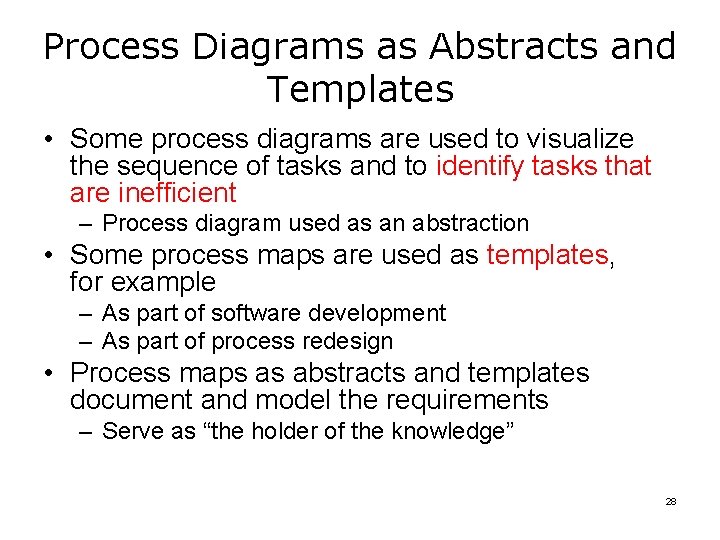 Process Diagrams as Abstracts and Templates

• Some process diagrams are used to visualize the sequence of tasks and to identify tasks that are inefficient
– Process diagram used as an abstraction
• Some process maps are used as templates, for example
– As part of software development
– As part of process redesign
• Process maps as abstracts and templates document and model the requirements
– Serve as “the holder of the knowledge”

28